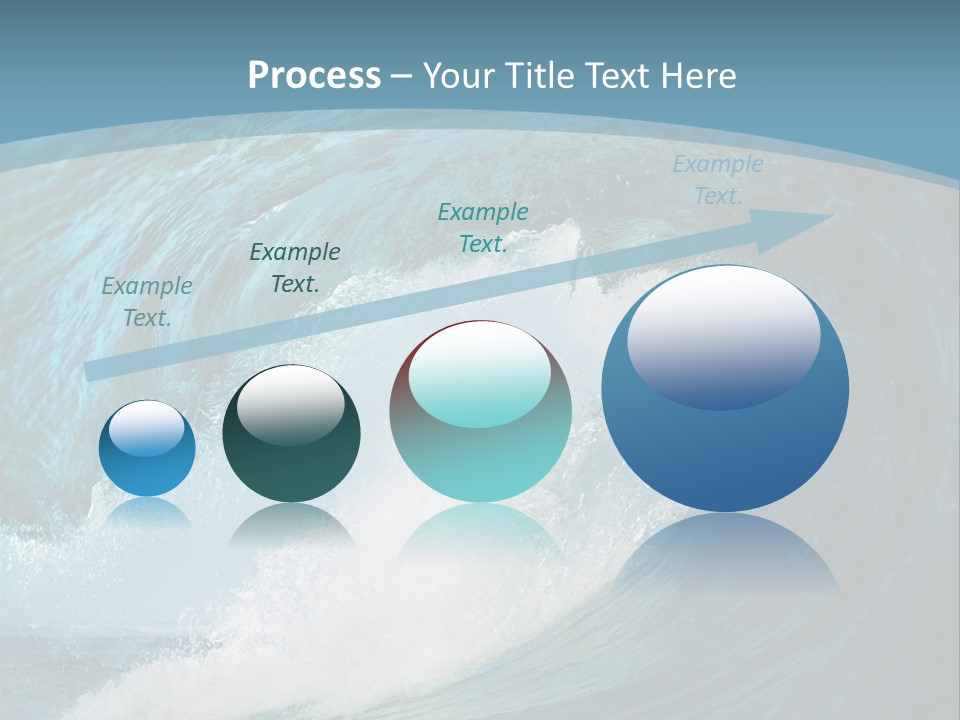 Process – Your Title Text Here

Example Text.

Example Text.

Example Text.

Example Text.